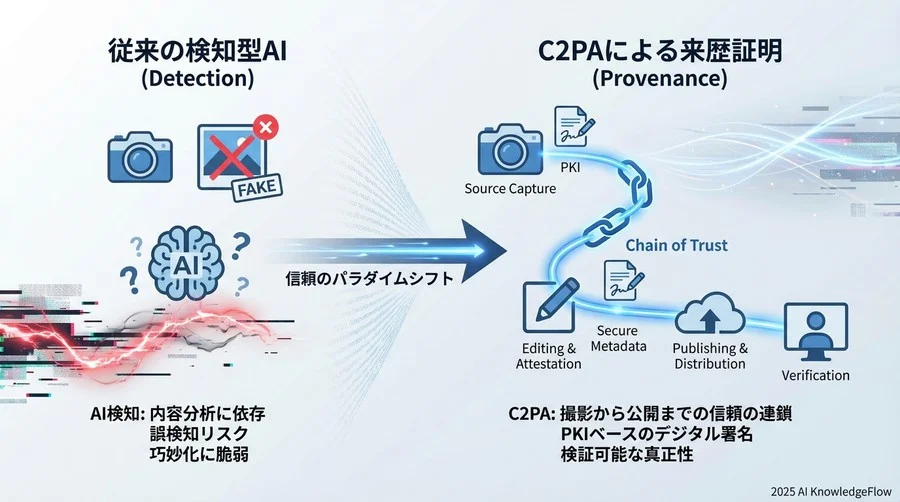 従来の検知型AI
(Detection)

FAKE

AI

AI検知: 内容分析に依存
誤検知リスク
巧妙化に脆弱

信頼のパラダイムシフト

C2PAによる来歴証明
(Provenance)

PKI

Source Capture

Chain of Trust

Editing & Attestation

Secure Metadata

Publishing & Distribution

Verification

C2PA: 撮影から公開までの信頼の連鎖
PKIベースのデジタル署名
検証可能な真正性

2025 AI KnowledgeFlow